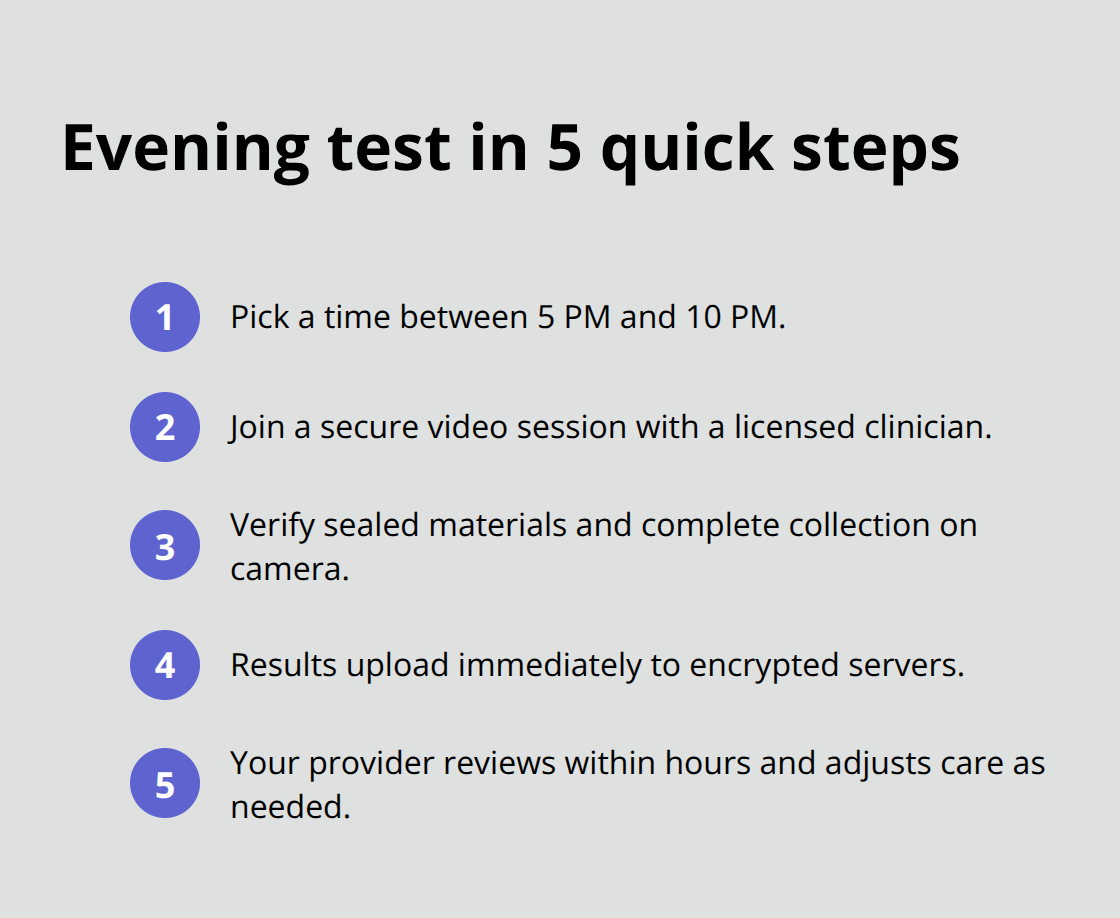 Evening test in 5 quick steps

1 Pick a time between 5 PM and 10 PM.

2 Join a secure video session with a licensed clinician.

3 Verify sealed materials and complete collection on camera.

4 Results upload immediately to encrypted servers.

5 Your provider reviews within hours and adjusts care as needed.